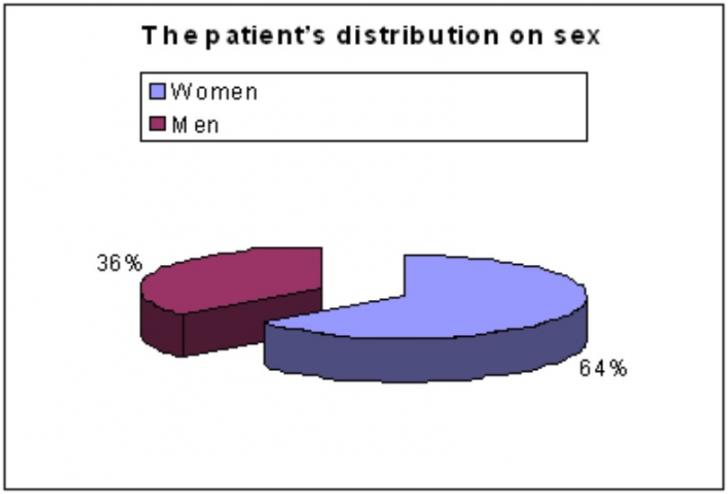 The patient's distribution on sex

Women
Men

36%

64%